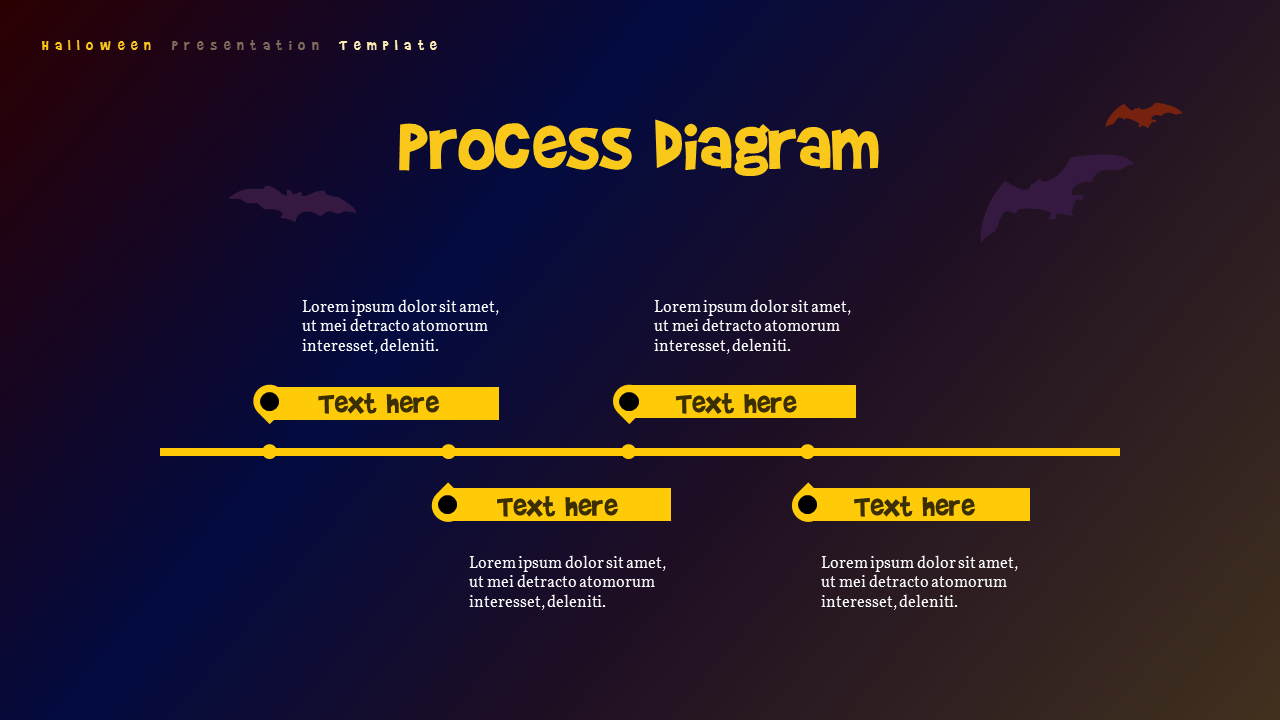 Halloween Presentation Template

Process Diagram

Lorem ipsum dolor sit amet, ut mei detracto atomorum interesset, deleniti.

Text here

Lorem ipsum dolor sit amet, ut mei detracto atomorum interesset, deleniti.

Text here

Text here

Lorem ipsum dolor sit amet, ut mei detracto atomorum interesset, deleniti.

Text here

Lorem ipsum dolor sit amet, ut mei detracto atomorum interesset, deleniti.